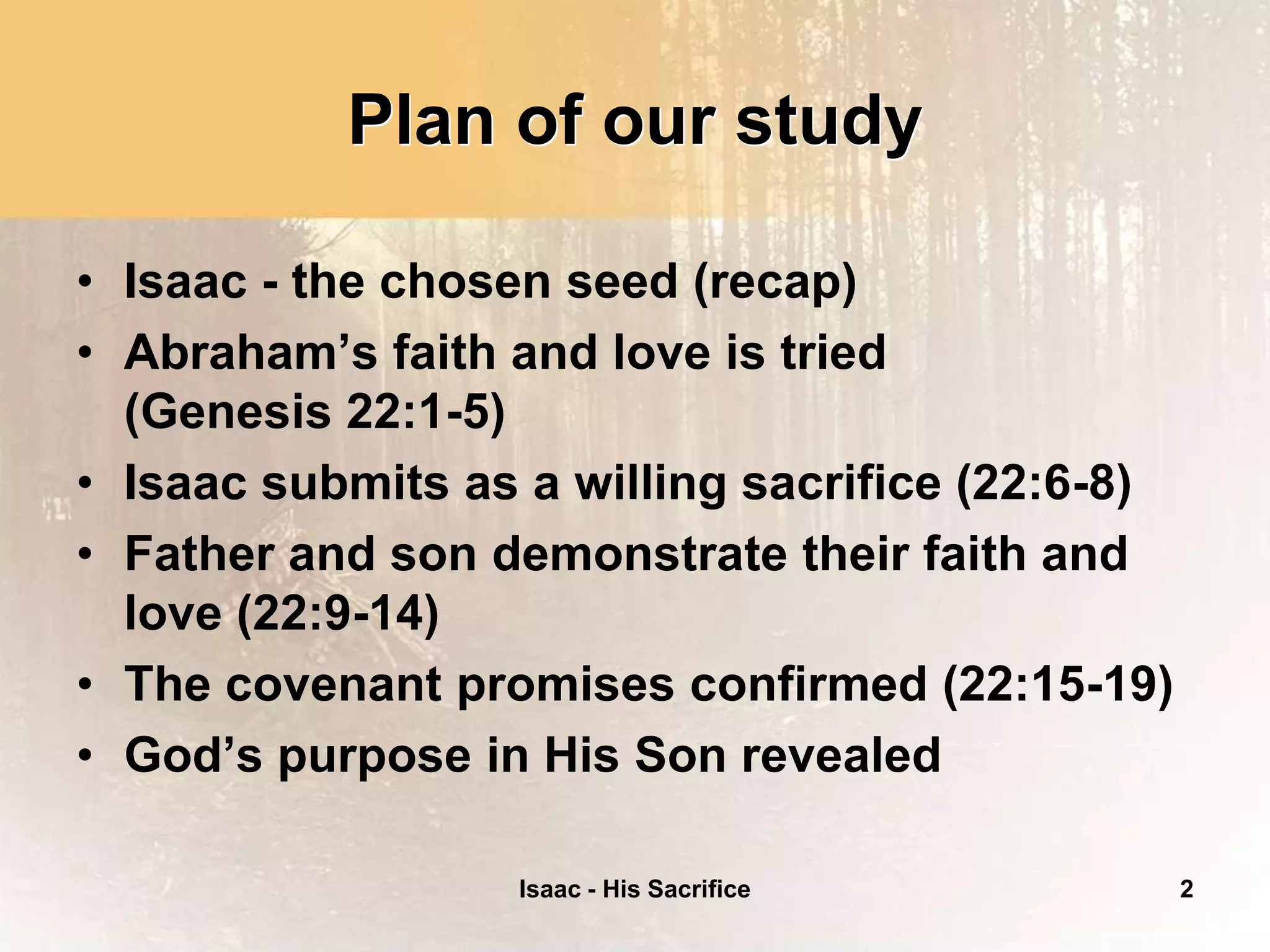 Plan of our study

• Isaac - the chosen seed (recap)
• Abraham’s faith and love is tried (Genesis 22:1-5)
• Isaac submits as a willing sacrifice (22:6-8)
• Father and son demonstrate their faith and love (22:9-14)
• The covenant promises confirmed (22:15-19)
• God’s purpose in His Son revealed

Isaac - His Sacrifice

2